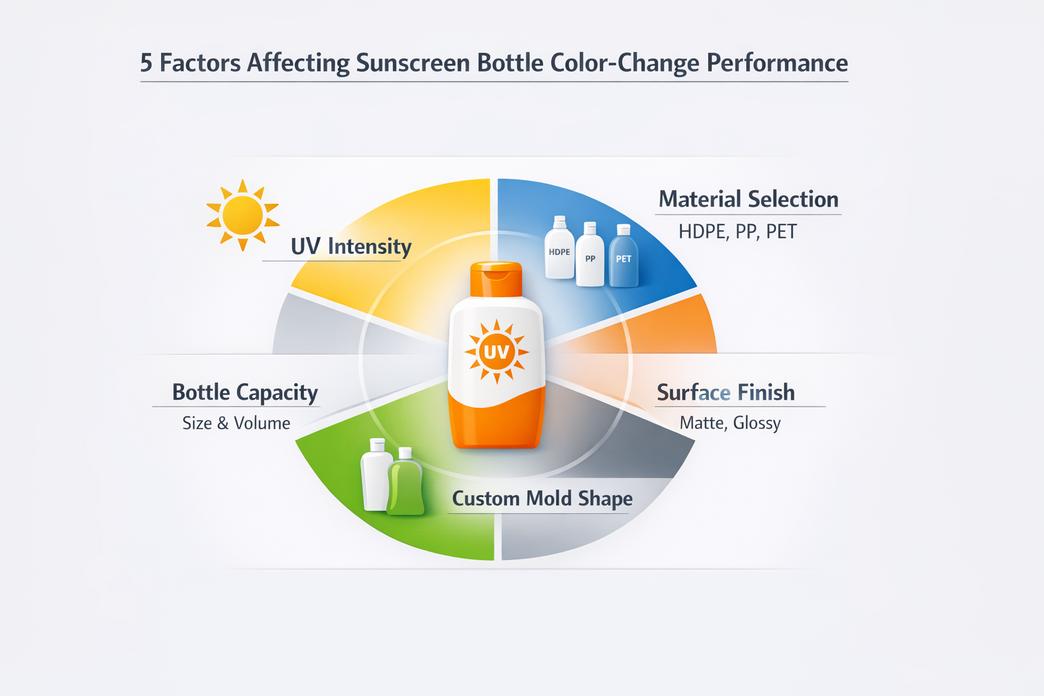 5 Factors Affecting Sunscreen Bottle Color-Change Performance

UV Intensity

Material Selection
HDPE, PP, PET

HDPE
PP
PET

UV

Bottle Capacity
Size & Volume

Surface Finish
Matte, Glossy

Custom Mold Shape